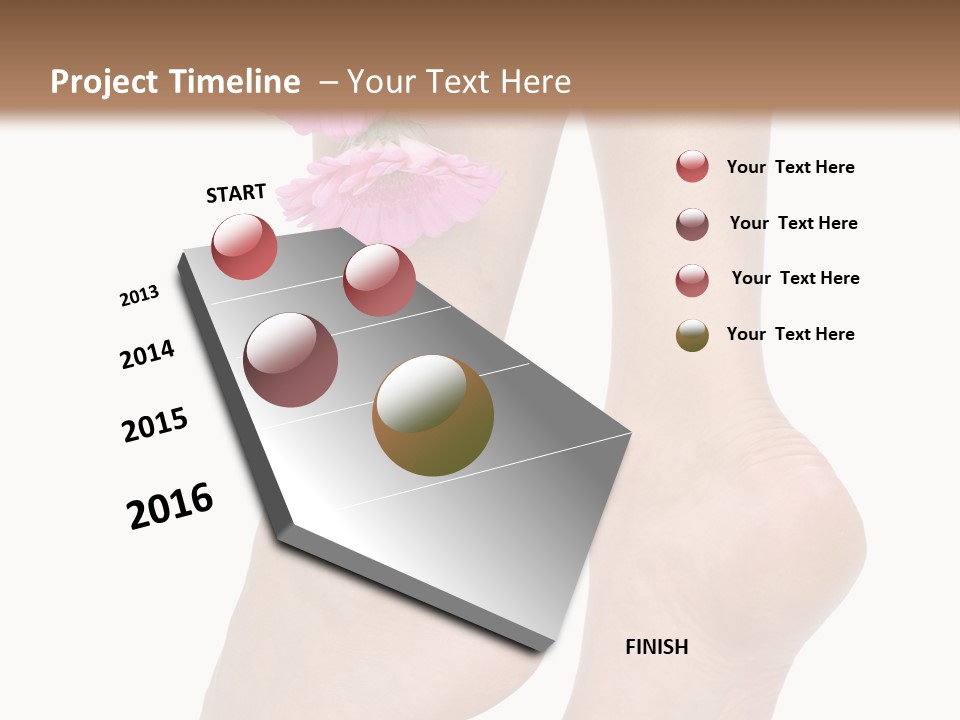 Project Timeline – Your Text Here

START

2013

2014

2015

2016

FINISH

Your Text Here

Your Text Here

Your Text Here

Your Text Here